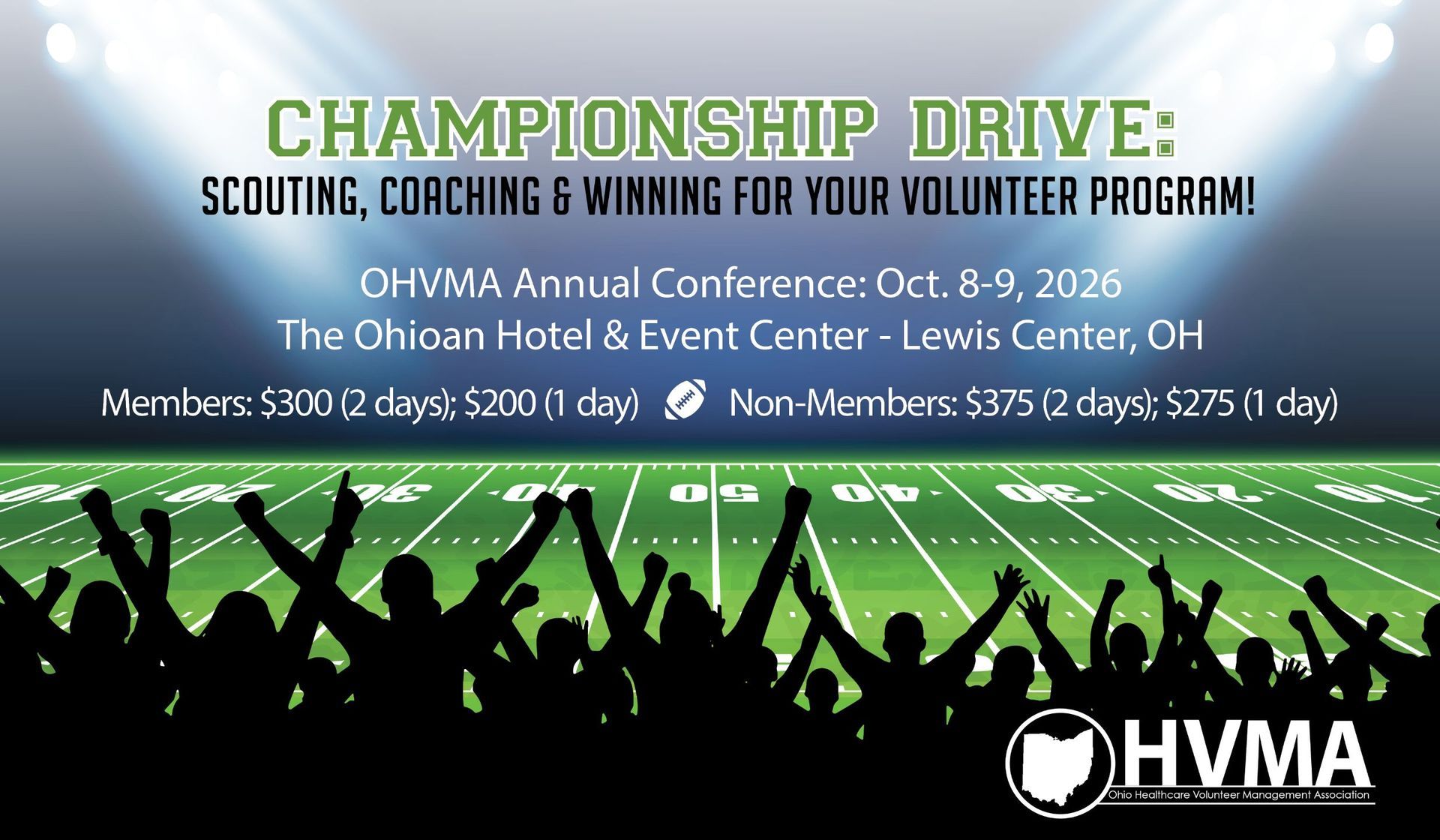 CHAMPIONSHIP DRIVE:
SCOUTING, COACHING & WINNING FOR YOUR VOLUNTEER PROGRAM!

OHVMA Annual Conference: Oct. 8-9, 2026
The Ohioan Hotel & Event Center - Lewis Center, OH

Members: $300 (2 days); $200 (1 day) Non-Members: $375 (2 days); $275 (1 day)

10 20 30 40 50 40 30 20 10

HVMA
Ohio Healthcare Volunteer Management Association